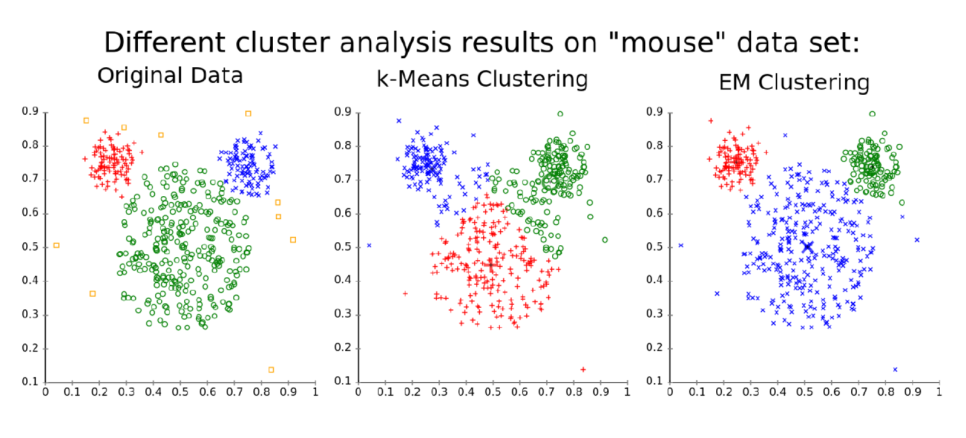 Different cluster analysis results on "mouse" data set:

Original Data

0.9
0.8
0.7
0.6
0.5
0.4
0.3
0.2
0.1
0 0.1 0.2 0.3 0.4 0.5 0.6 0.7 0.8 0.9 1

k-Means Clustering

0.9
0.8
0.7
0.6
0.5
0.4
0.3
0.2
0.1
0 0.1 0.2 0.3 0.4 0.5 0.6 0.7 0.8 0.9 1

EM Clustering

0.9
0.8
0.7
0.6
0.5
0.4
0.3
0.2
0.1
0 0.1 0.2 0.3 0.4 0.5 0.6 0.7 0.8 0.9 1